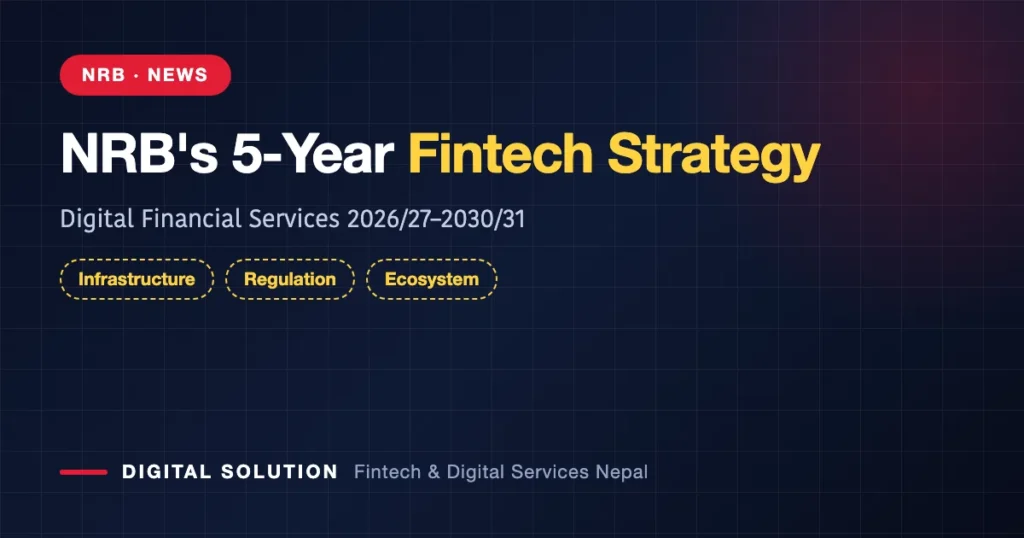 NRB · NEWS

NRB's 5-Year Fintech Strategy

Digital Financial Services 2026/27–2030/31

Infrastructure Regulation Ecosystem

DIGITAL SOLUTION Fintech & Digital Services Nepal